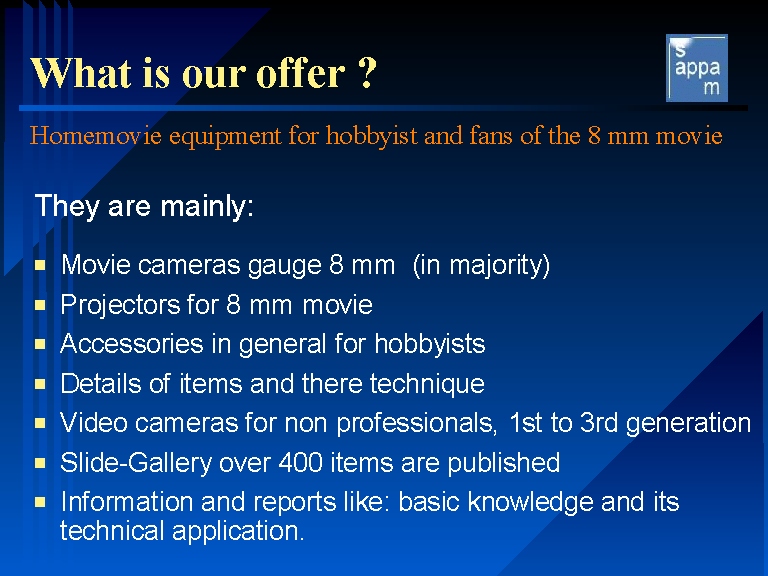 What is our offer ?

s
appa
m

Homemovie equipment for hobbyist and fans of the 8 mm movie

They are mainly:

- Movie cameras gauge 8 mm (in majority)
- Projectors for 8 mm movie
- Accessories in general for hobbyists
- Details of items and there technique
- Video cameras for non professionals, 1st to 3rd generation
- Slide-Gallery over 400 items are published
- Information and reports like: basic knowledge and its technical application.